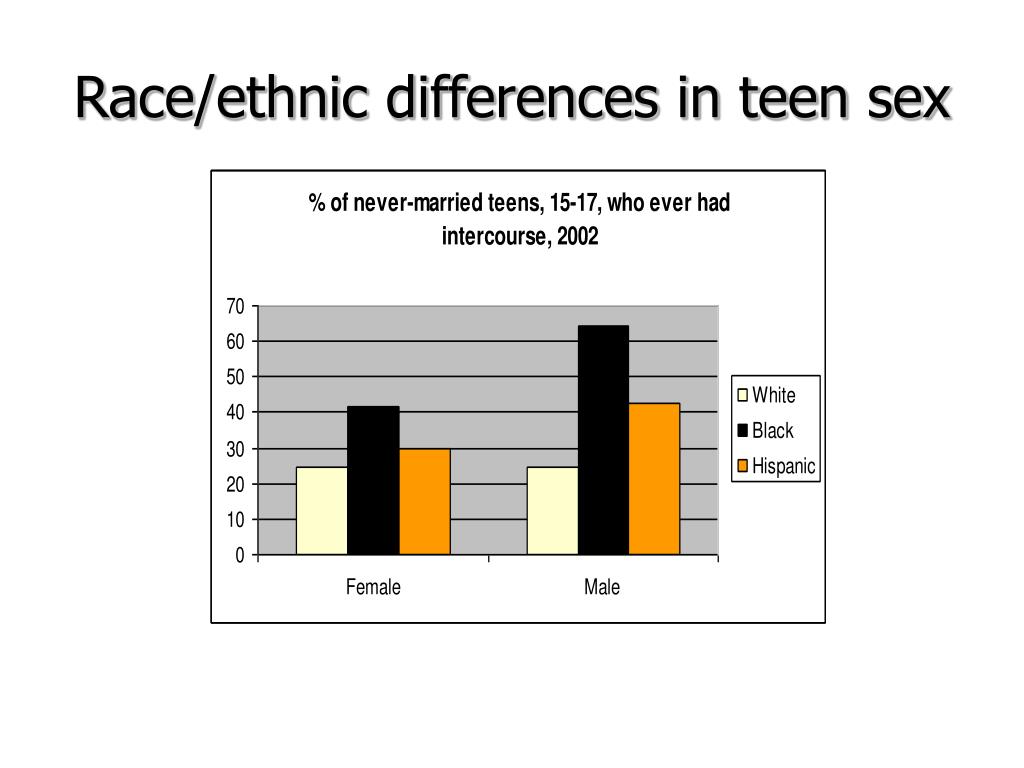 Race/ethnic differences in teen sex

% of never-married teens, 15-17, who ever had intercourse, 2002

70
60
50
40
30
20
10
0

Female
Male

White
Black
Hispanic